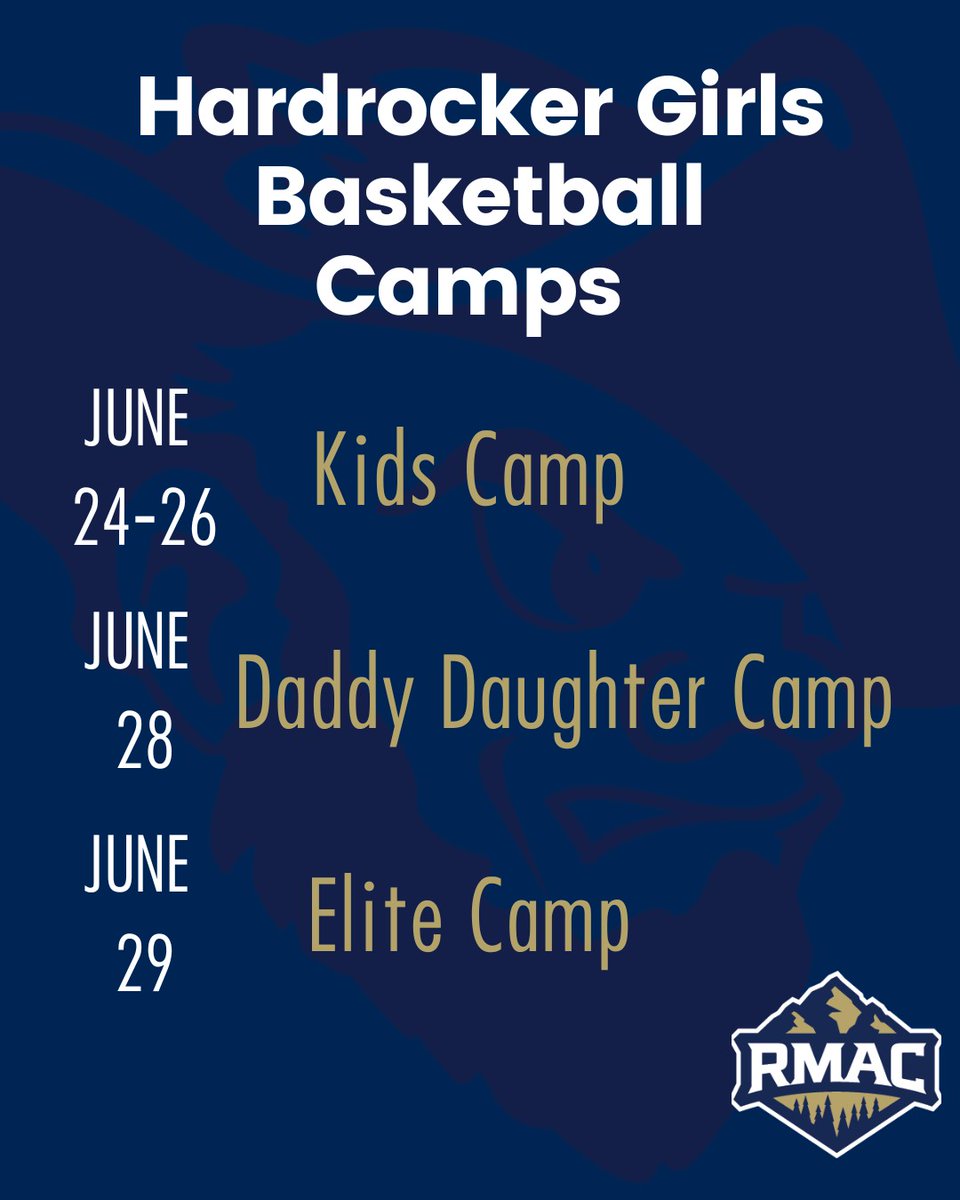 Hardrocker Girls Basketball Camps

JUNE 24-26
Kids Camp

JUNE 28
Daddy Daughter Camp

JUNE 29
Elite Camp

RMAC